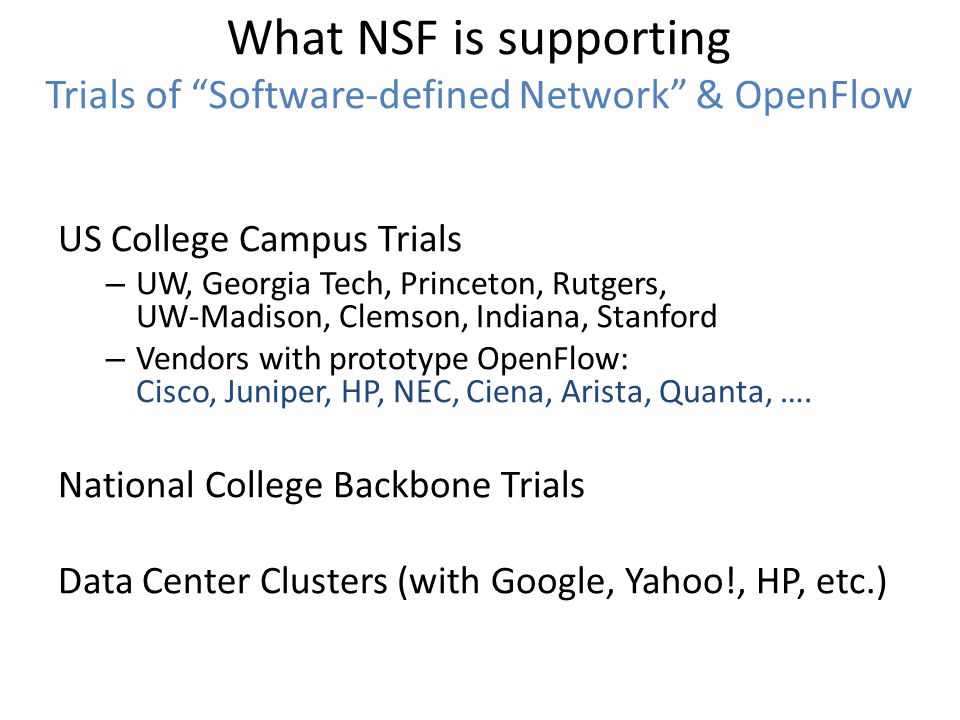 What NSF is supporting
Trials of “Software-defined Network” & OpenFlow

US College Campus Trials
– UW, Georgia Tech, Princeton, Rutgers, UW-Madison, Clemson, Indiana, Stanford
– Vendors with prototype OpenFlow: Cisco, Juniper, HP, NEC, Ciena, Arista, Quanta, ….

National College Backbone Trials

Data Center Clusters (with Google, Yahoo!, HP, etc.)